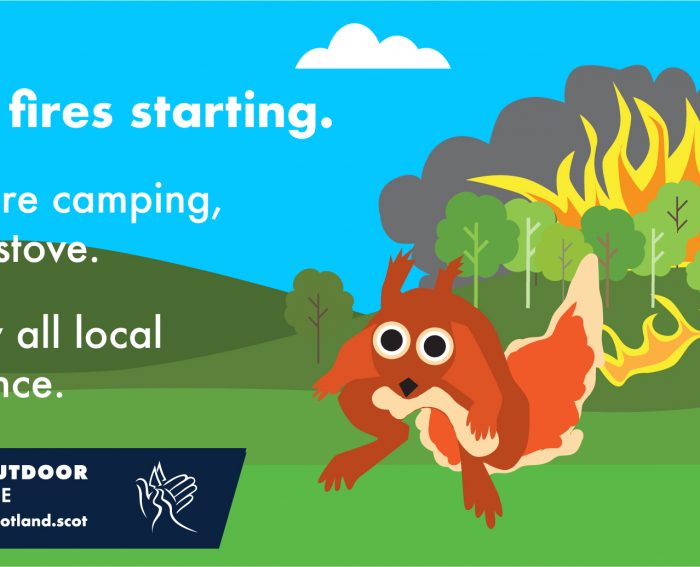 fires starting.

re camping, stove.

all local nce.

UTDOOR E
otland.scot